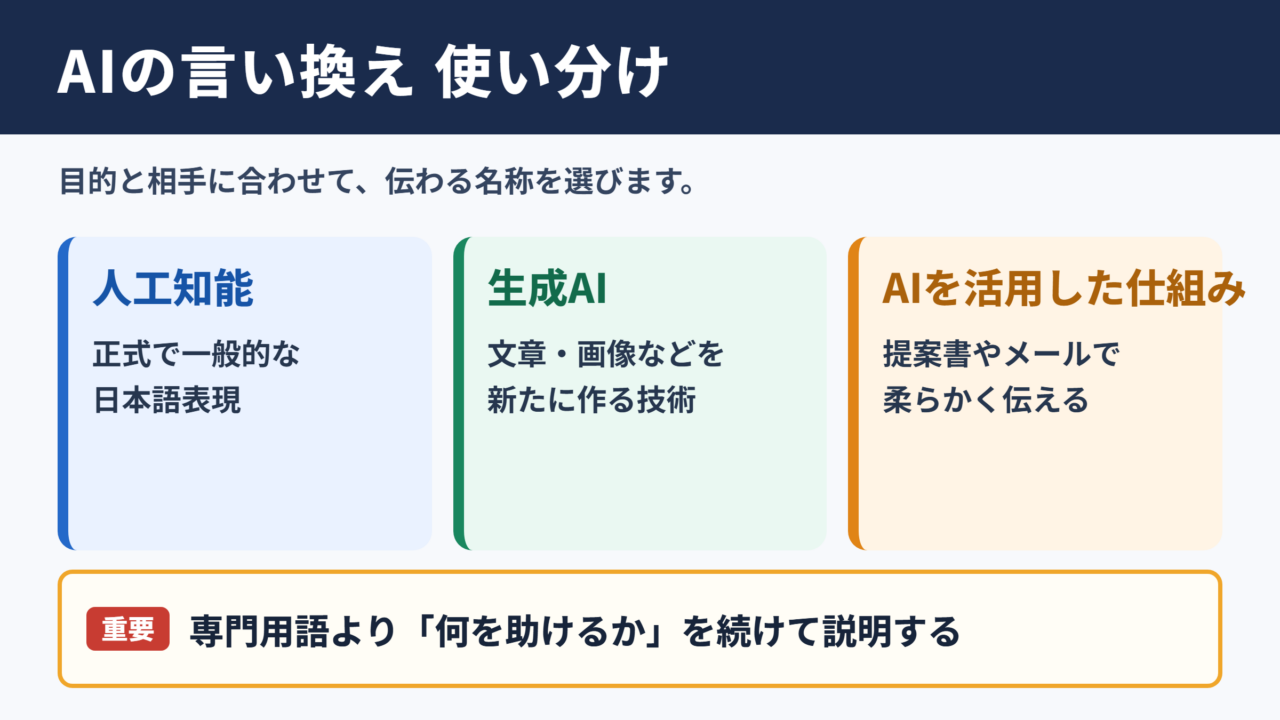 AIの言い換え 使い分け

目的と相手に合わせて、伝わる名称を選びます。

人工知能

正式で一般的な日本語表現

生成AI

文章・画像などを新たに作る技術

AIを活用した仕組み

提案書やメールで柔らかく伝える

重要 専門用語より「何を助けるか」を続けて説明する